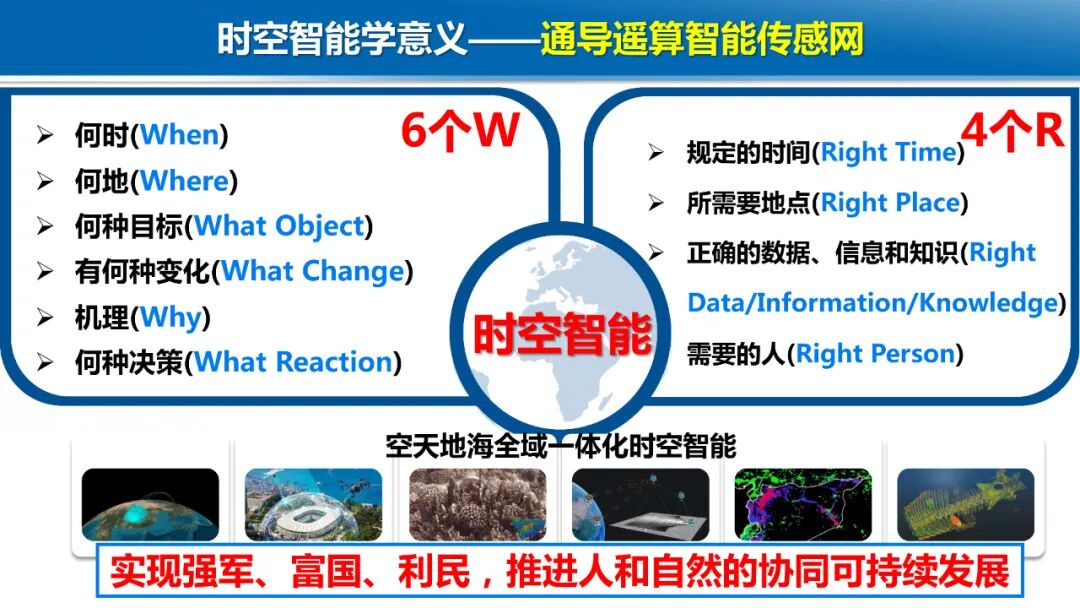 时空智能学意义——通导遥算智能传感网

6个W

➢ 何时(When)
➢ 何地(Where)
➢ 何种目标(What Object)
➢ 有何种变化(What Change)
➢ 机理(Why)
➢ 何种决策(What Reaction)

4个R

➢ 规定的时间(Right Time)
➢ 所需要地点(Right Place)
➢ 正确的数据、信息和知识(Right Data/Information/Knowledge)
需要的人(Right Person)

时空智能

空天地海全域一体化时空智能

实现强军、富国、利民，推进人和自然的协同可持续发展